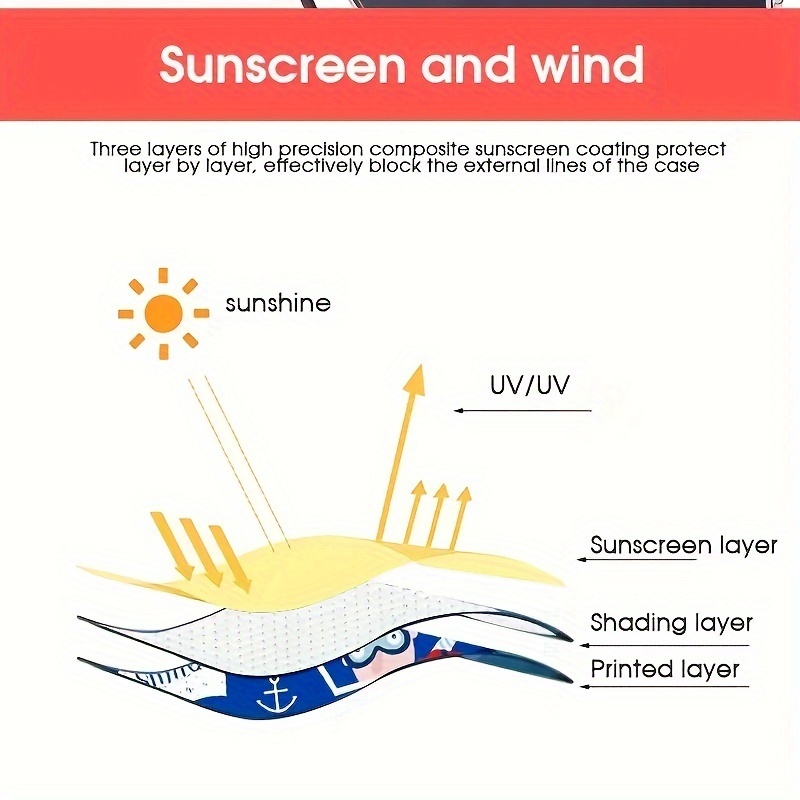 Sunscreen and wind

Three layers of high precision composite sunscreen coating protect layer by layer, effectively block the external lines of the case

sunshine

UV/UV

Sunscreen layer

Shading layer

Printed layer